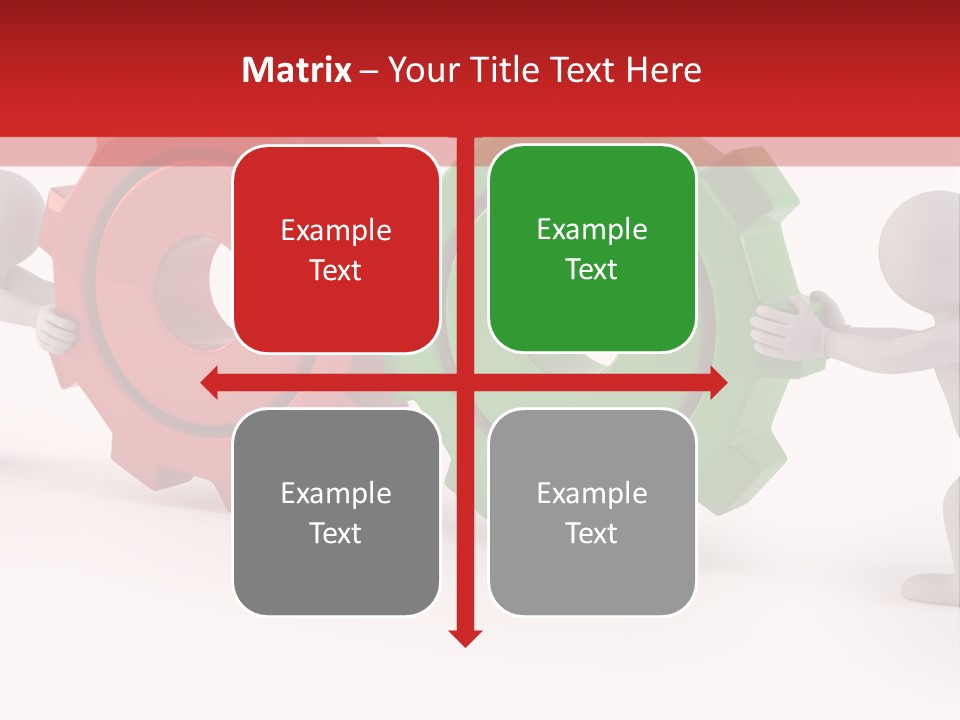 Matrix – Your Title Text Here

Example Text

Example Text

Example Text

Example Text